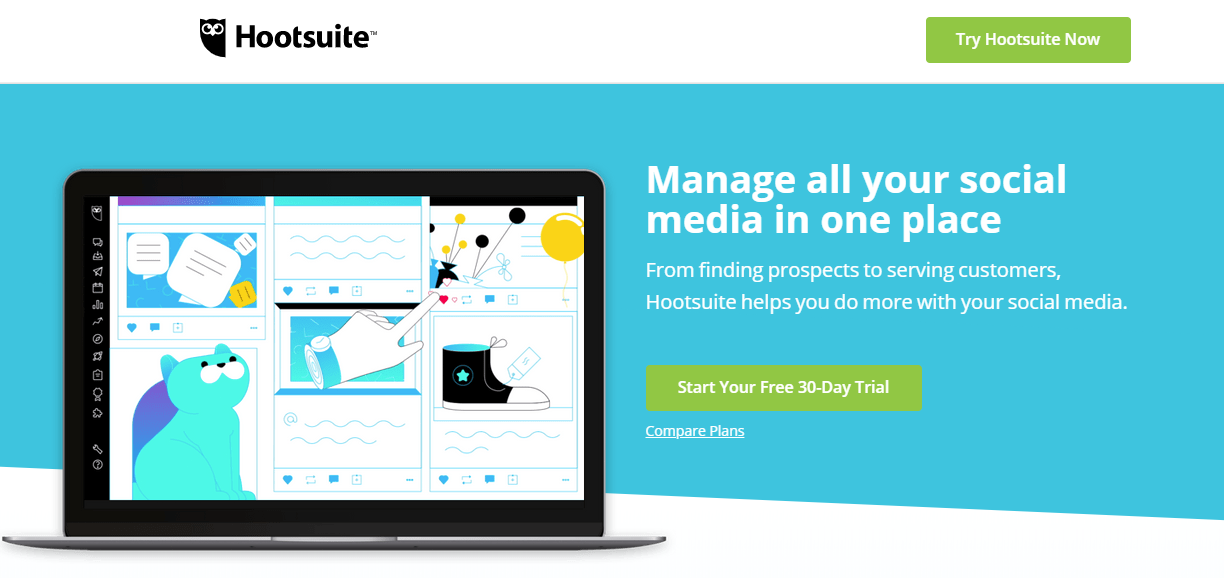 Hootsuite™

Try Hootsuite Now

Manage all your social media in one place

From finding prospects to serving customers, Hootsuite helps you do more with your social media.

Start Your Free 30-Day Trial

Compare Plans